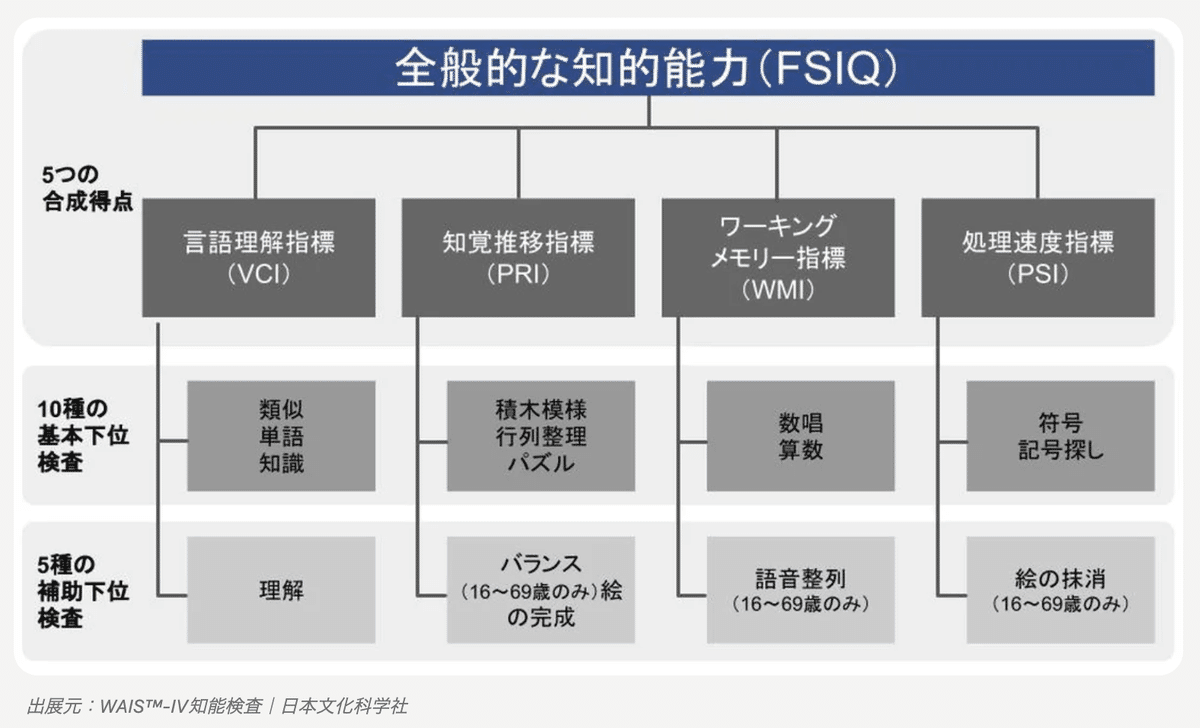 全般的な知的能力（FSIQ）

5つの合成得点

言語理解指標（VCI）

知覚推移指標（PRI）

ワーキングメモリー指標（WMI）

処理速度指標（PSI）

10種の基本下位検査

類似
単語
知識

積木模様
行列整理
パズル

数唱
算数

符号
記号探し

5種の補助下位検査

理解

バランス（16〜69歳のみ）絵の完成

語音整列（16〜69歳のみ）

絵の抹消（16〜69歳のみ）

出展元：WAIS™-IV知能検査｜日本文化科学社